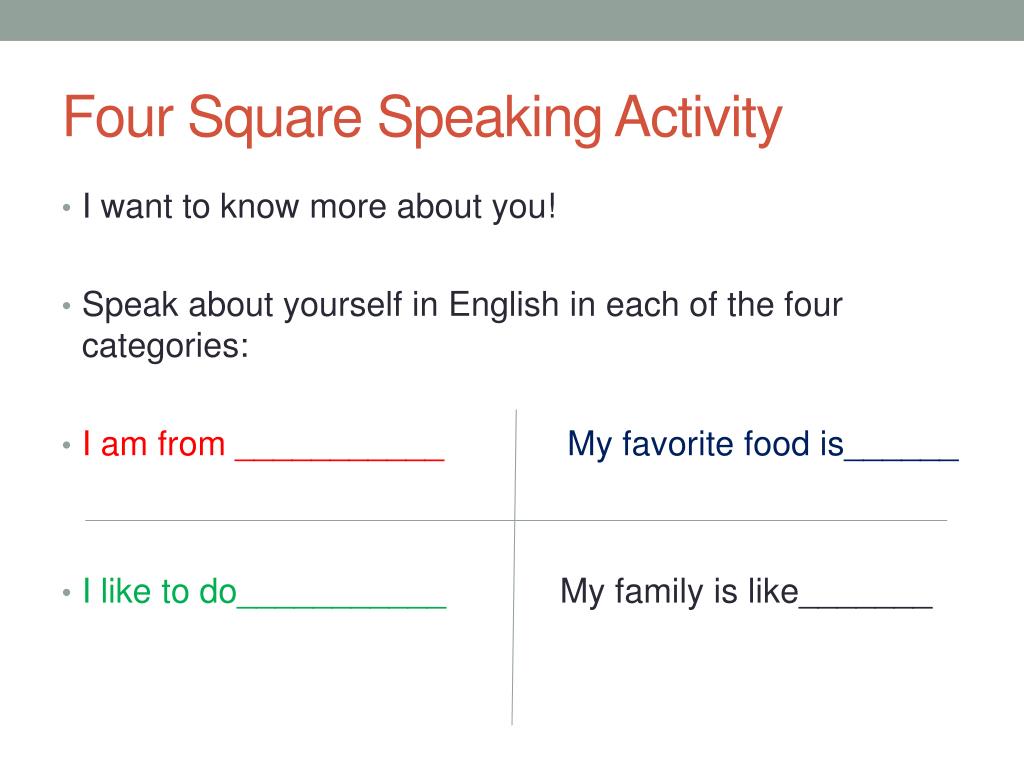 Four Square Speaking Activity

• I want to know more about you!

• Speak about yourself in English in each of the four categories:

• I am from ___________

My favorite food is______

• I like to do___________

My family is like_______